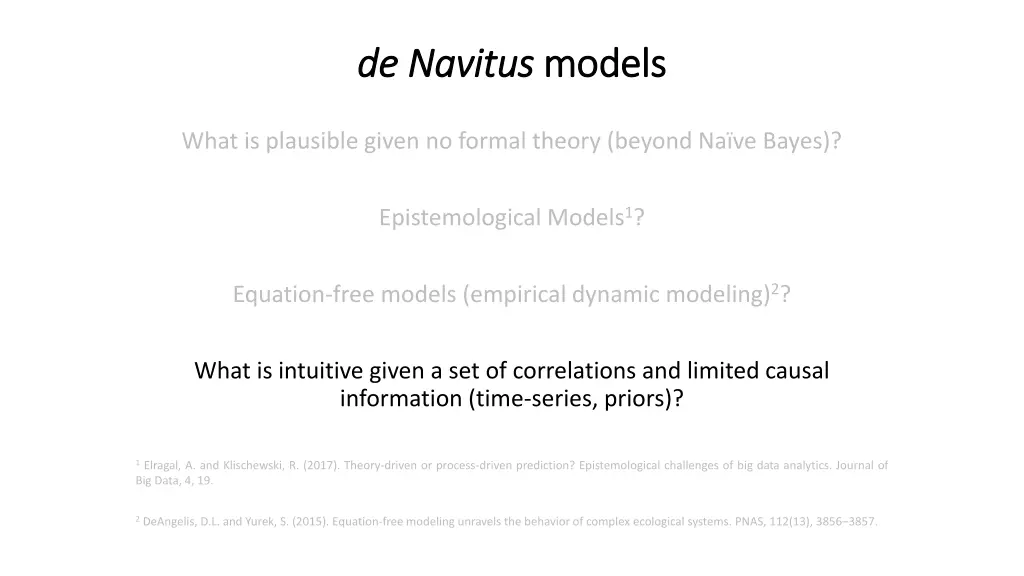 de Navitus models

What is plausible given no formal theory (beyond Naïve Bayes)?

Epistemological Models$^1$?

Equation-free models (empirical dynamic modeling)$^2$?

What is intuitive given a set of correlations and limited causal information (time-series, priors)?

$^1$ Elragal, A. and Klischewski, R. (2017). Theory-driven or process-driven prediction? Epistemological challenges of big data analytics. Journal of Big Data, 4, 19.

$^2$ DeAngelis, D.L. and Yurek, S. (2015). Equation-free modeling unravels the behavior of complex ecological systems. PNAS, 112(13), 3856–3857.